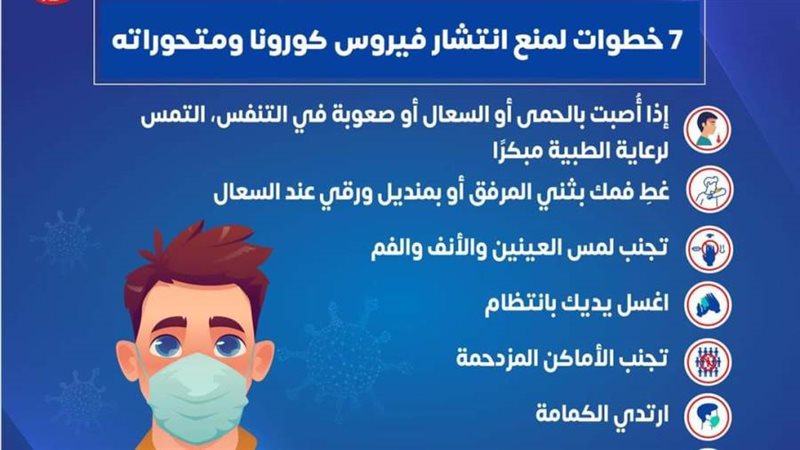 7 خطوات لمنع انتشار فيروس كورونا ومتحوراته

إذا أُصبت بالحمى أو السعال أو صعوبة في التنفس، التمس لرعاية الطبية مبكرًا

غطِ فمك بثني المرفق أو بمنديل ورقي عند السعال

تجنب لمس العينين والأنف والفم

اغسل يديك بانتظام

تجنب الأماكن المزدحمة

ارتدي الكمامة